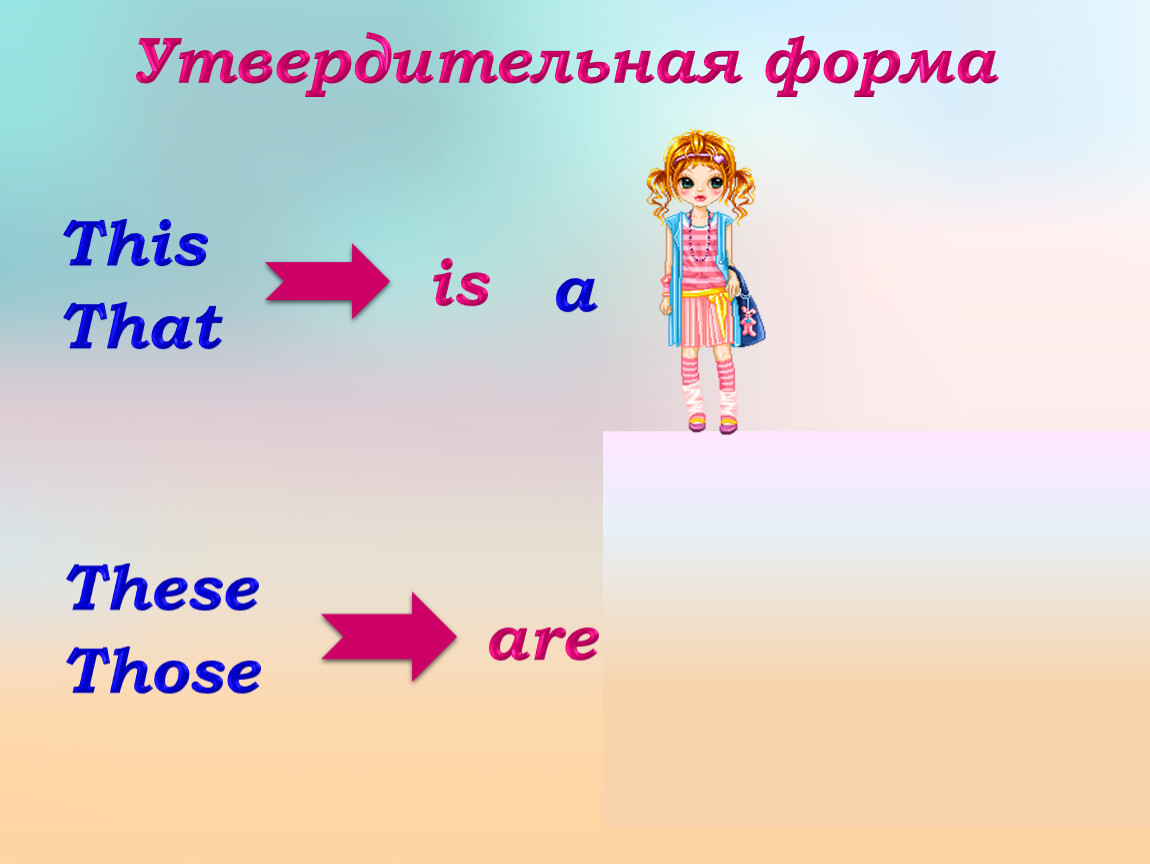 Утвердительная форма

This
That

is a

These
Those

are